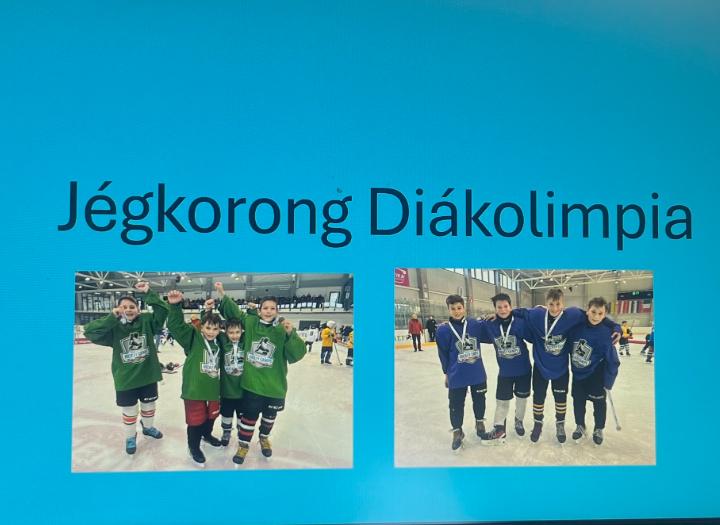 Jégkorong Diákolimpia